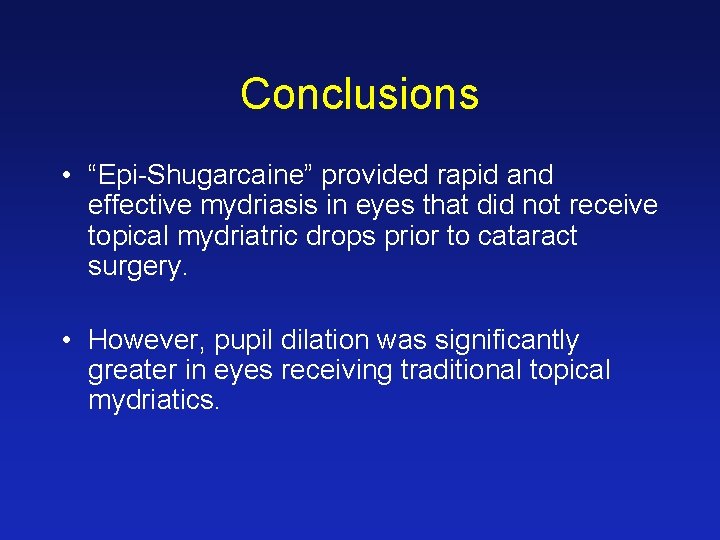 Conclusions

• “Epi-Shugarcaine” provided rapid and effective mydriasis in eyes that did not receive topical mydriatric drops prior to cataract surgery.

• However, pupil dilation was significantly greater in eyes receiving traditional topical mydriatics.